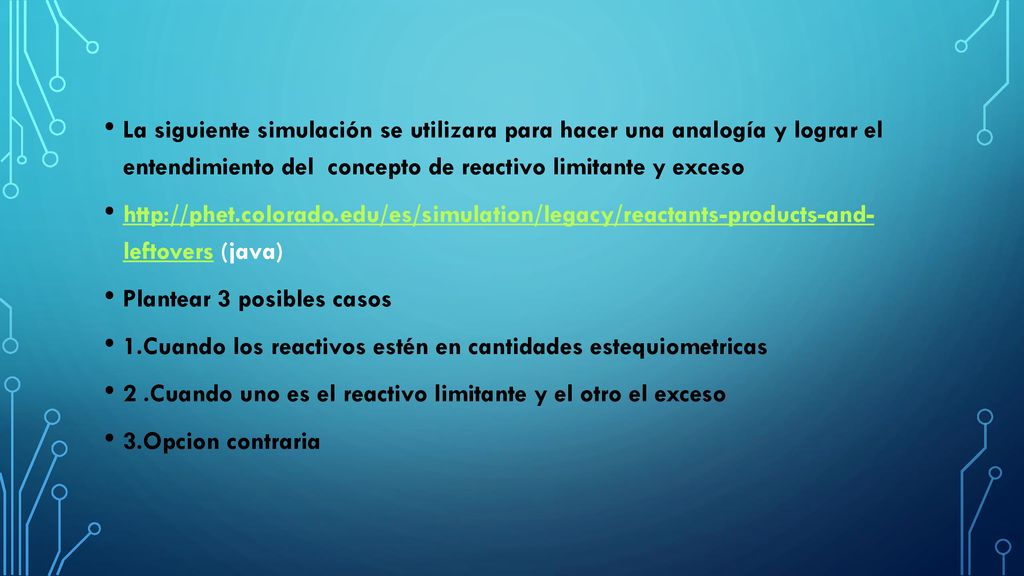 • La siguiente simulación se utilizara para hacer una analogía y lograr el entendimiento del concepto de reactivo limitante y exceso

• http://phet.colorado.edu/es/simulation/legacy/reactants-products-and-leftovers (java)

• Plantear 3 posibles casos

• 1.Cuando los reactivos estén en cantidades estequiometricas

• 2 .Cuando uno es el reactivo limitante y el otro el exceso

• 3.Opcion contraria